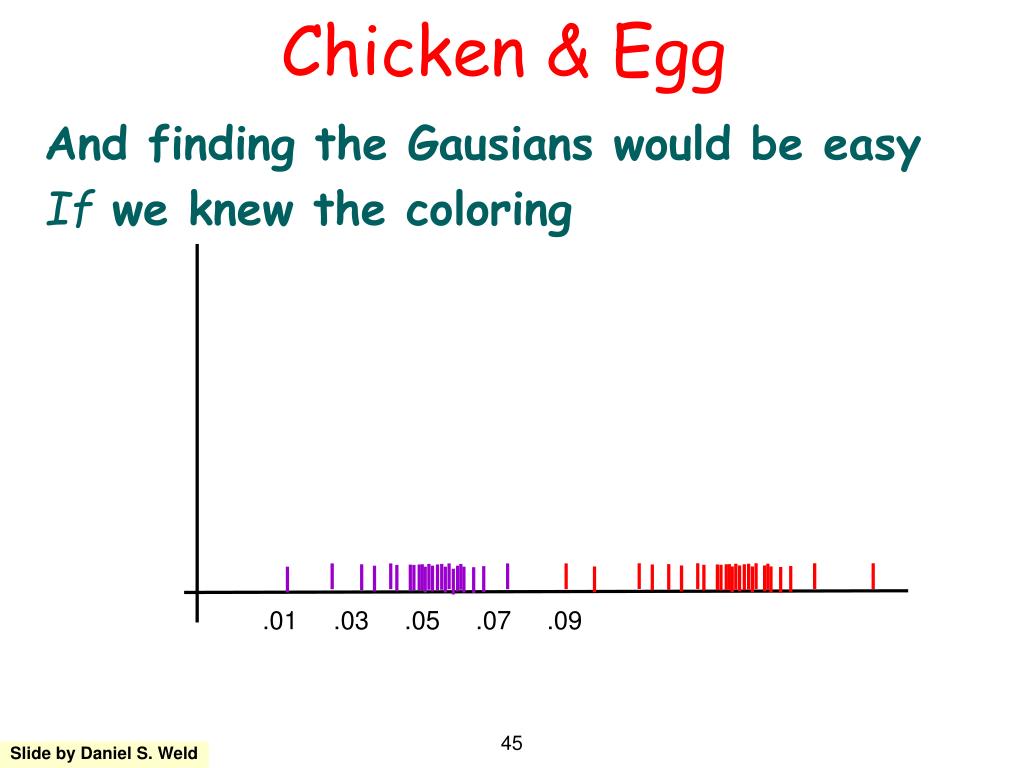 Chicken & Egg

And finding the Gausians would be easy
If we knew the coloring

.01 .03 .05 .07 .09

45

Slide by Daniel S. Weld